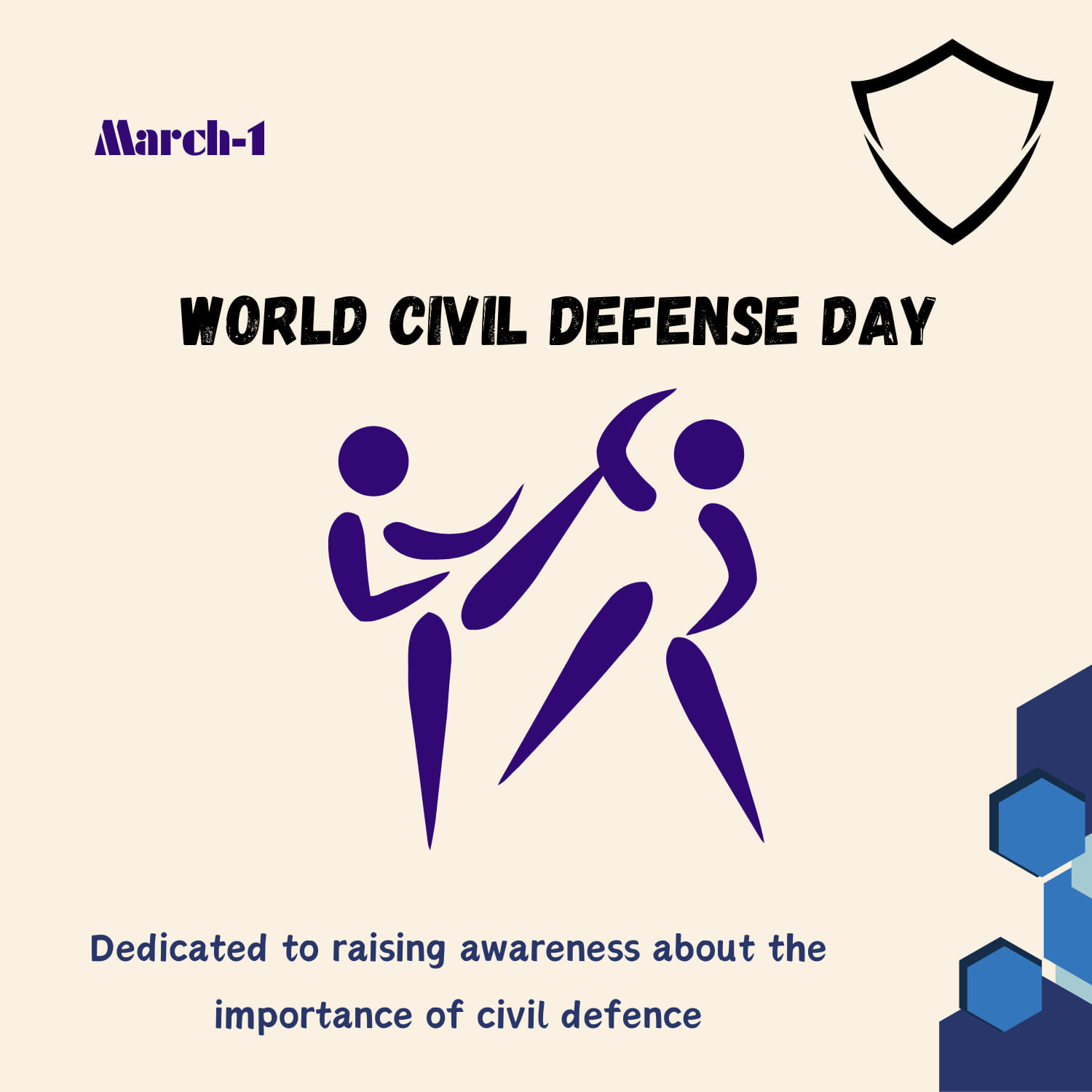 March-1

WORLD CIVIL DEFENSE DAY

Dedicated to raising awareness about the importance of civil defence